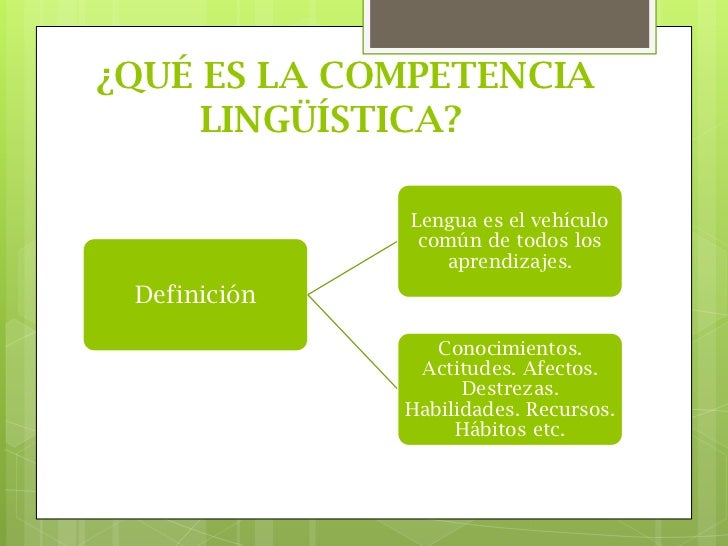 ¿QUÉ ES LA COMPETENCIA LINGÜÍSTICA?

Definición

Lengua es el vehículo común de todos los aprendizajes.

Conocimientos. Actitudes. Afectos. Destrezas. Habilidades. Recursos. Hábitos etc.